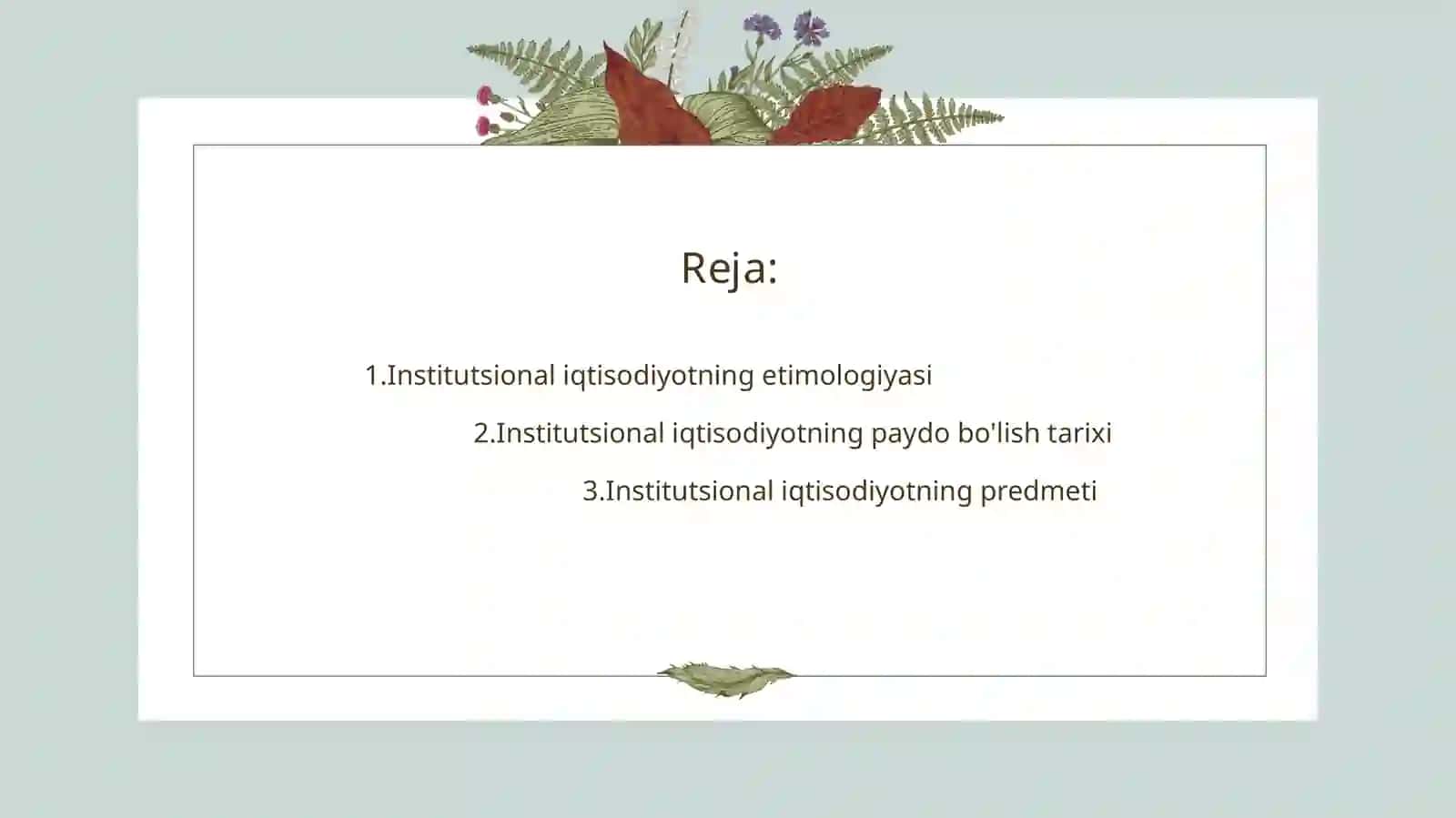 Reja:

1.Institutsional iqtisodiyotning etimologiyasi

2.Institutsional iqtisodiyotning paydo bo'lish tarixi

3.Institutsional iqtisodiyotning predmeti